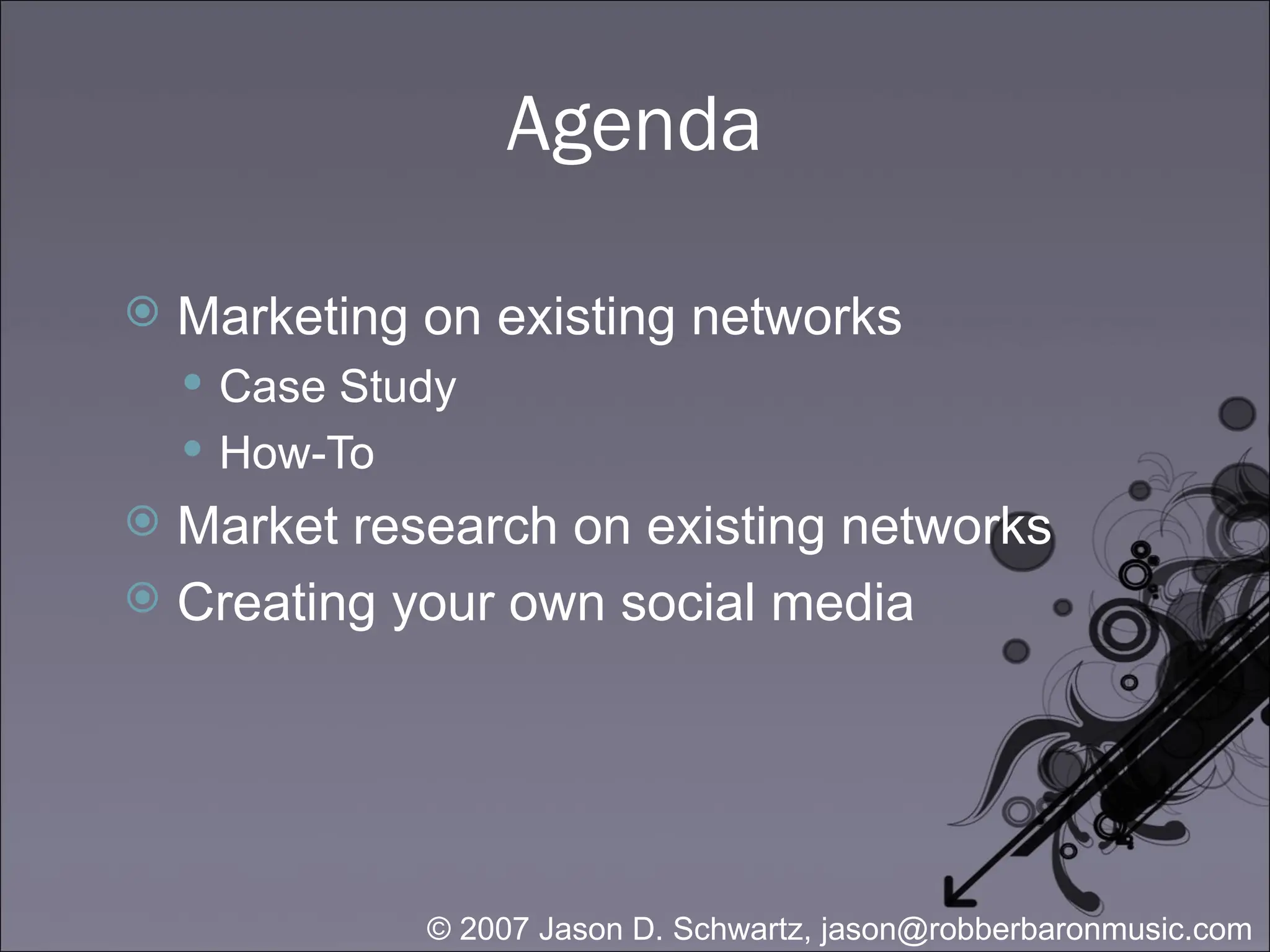 Agenda

Marketing on existing networks

Case Study

How-To

Market research on existing networks

Creating your own social media

© 2007 Jason D. Schwartz, jason@robberbaronmusic.com